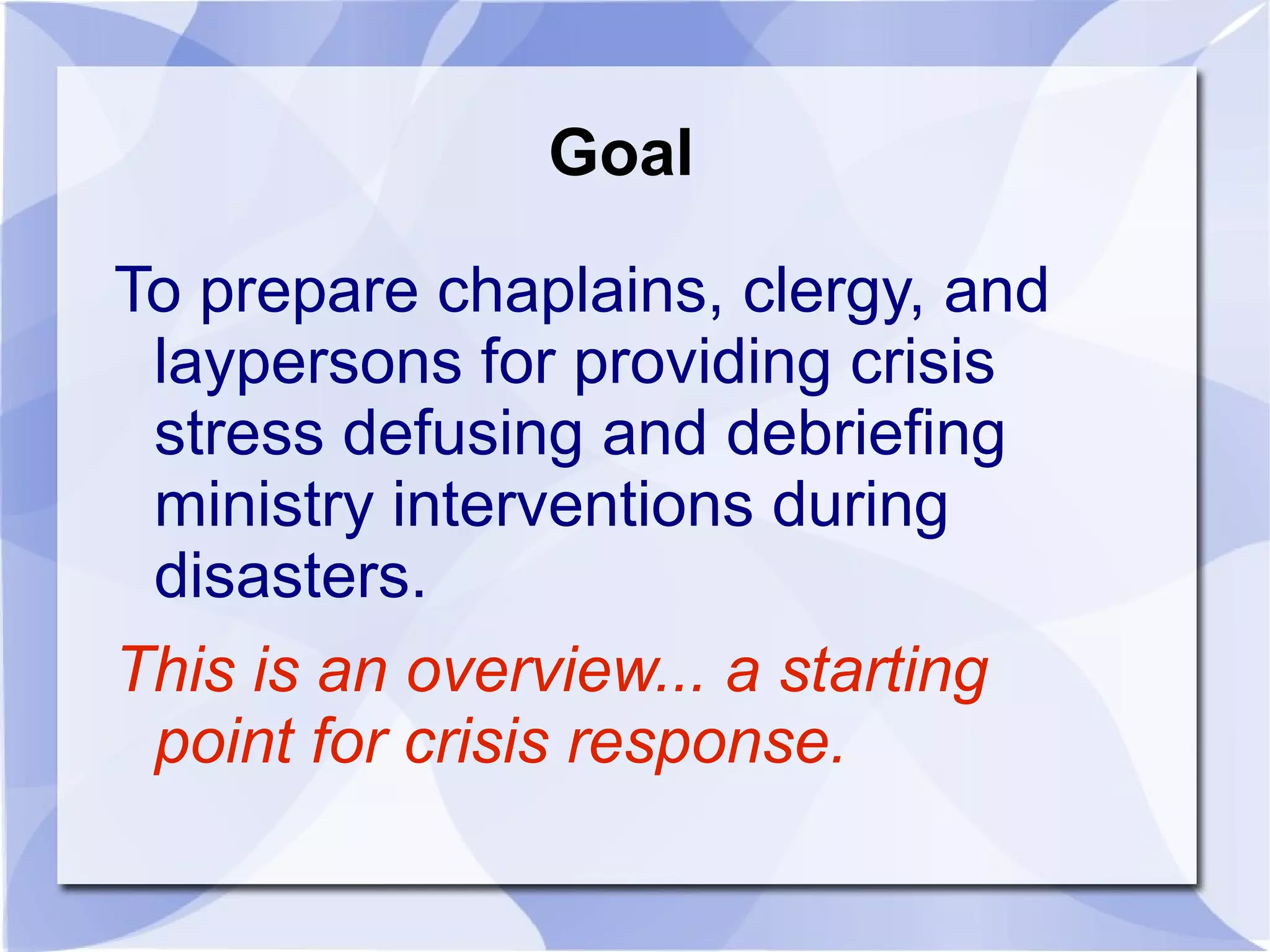 Goal

To prepare chaplains, clergy, and laypersons for providing crisis stress defusing and debriefing ministry interventions during disasters.

This is an overview... a starting point for crisis response.